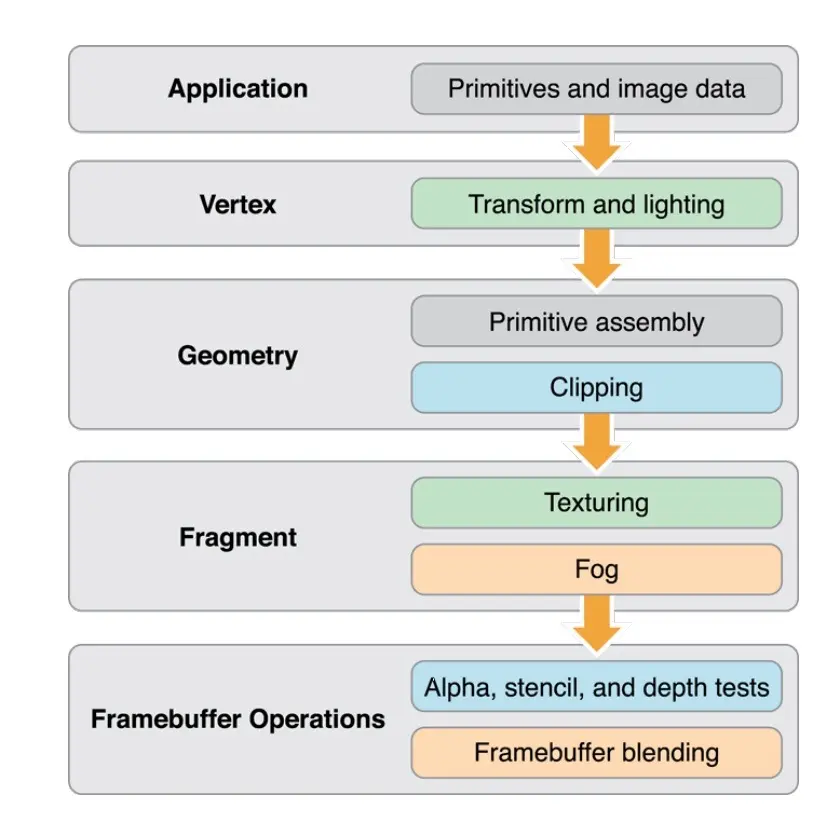 Application
Primitives and image data

Vertex
Transform and lighting

Geometry
Primitive assembly
Clipping

Fragment
Texturing
Fog

Framebuffer Operations
Alpha, stencil, and depth tests
Framebuffer blending